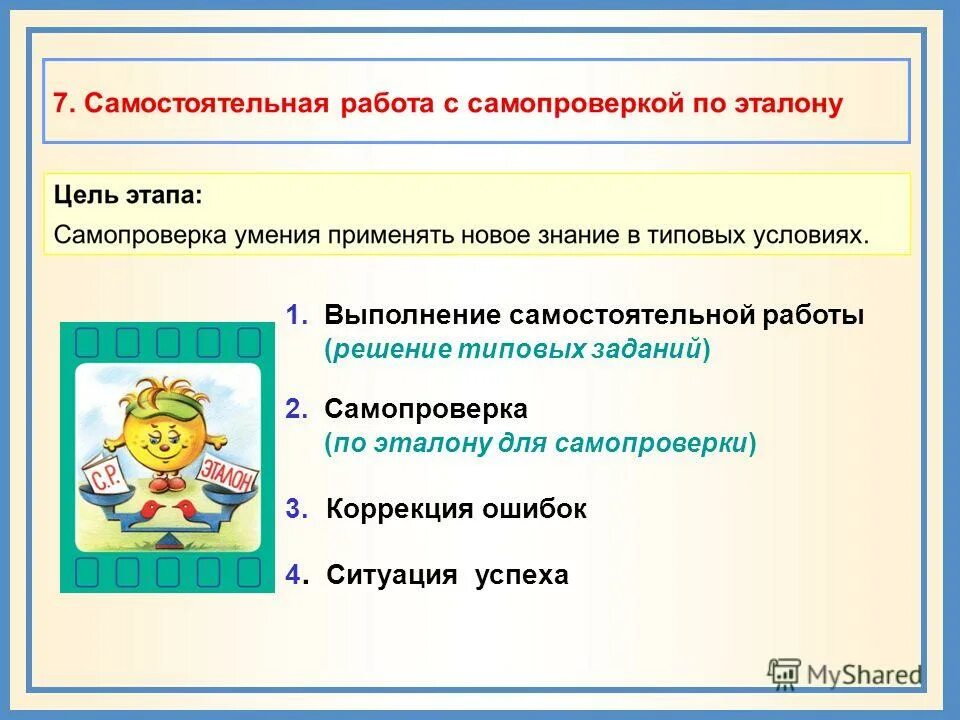 7. Самостоятельная работа с самопроверкой по эталону

Цель этапа:
Самопроверка умения применять новое знание в типовых условиях.

С.Р.

ЭТАЛОН

1. Выполнение самостоятельной работы (решение типовых заданий)

2. Самопроверка (по эталону для самопроверки)

3. Коррекция ошибок

4. Ситуация успеха

MyShared